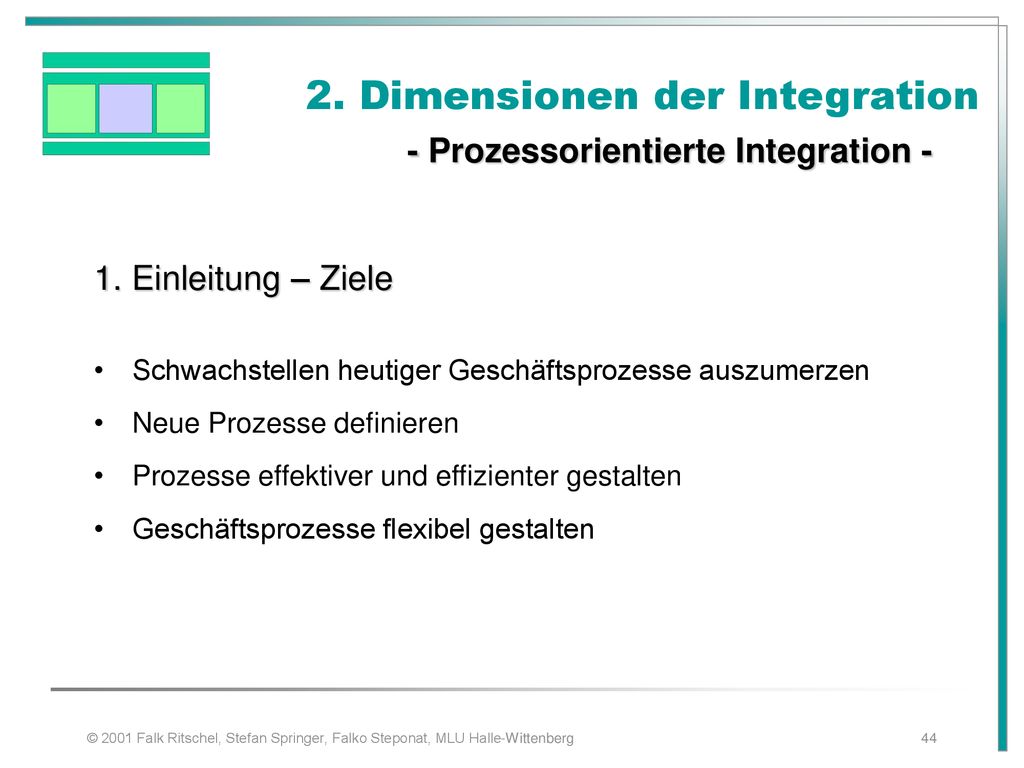 2. Dimensionen der Integration

- Prozessorientierte Integration -

1. Einleitung – Ziele

• Schwachstellen heutiger Geschäftsprozesse auszumerzen

• Neue Prozesse definieren

• Prozesse effektiver und effizienter gestalten

• Geschäftsprozesse flexibel gestalten

© 2001 Falk Ritschel, Stefan Springer, Falko Steponat, MLU Halle-Wittenberg

44